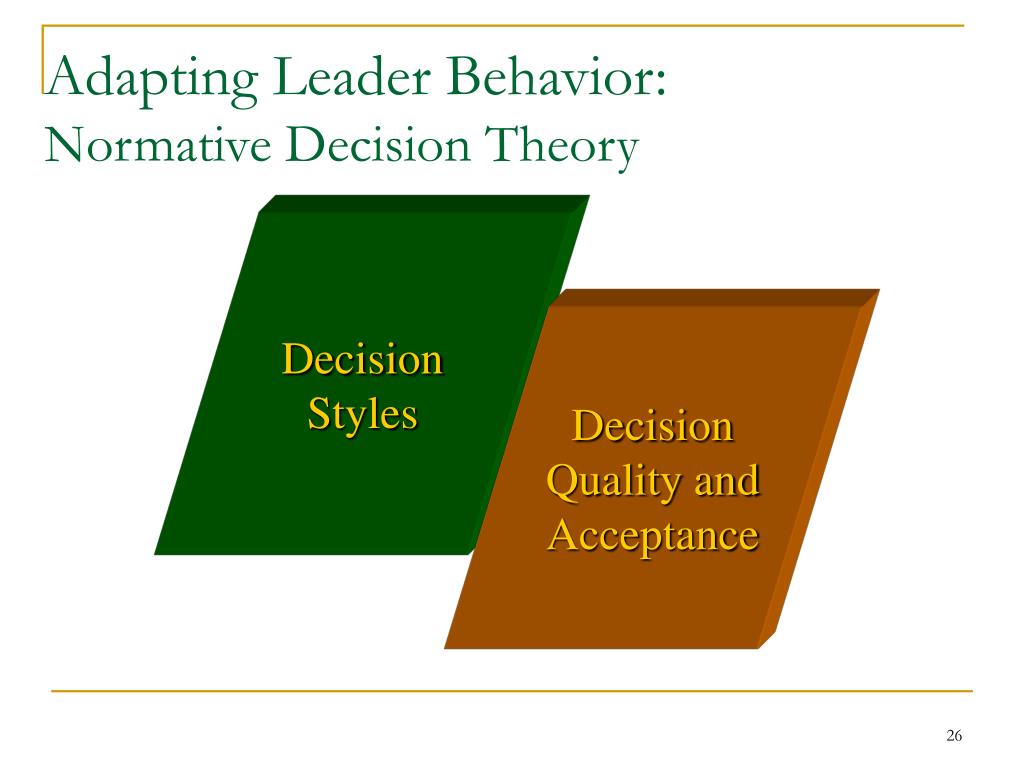 Adapting Leader Behavior:
Normative Decision Theory

Decision Styles

Decision Quality and Acceptance

26